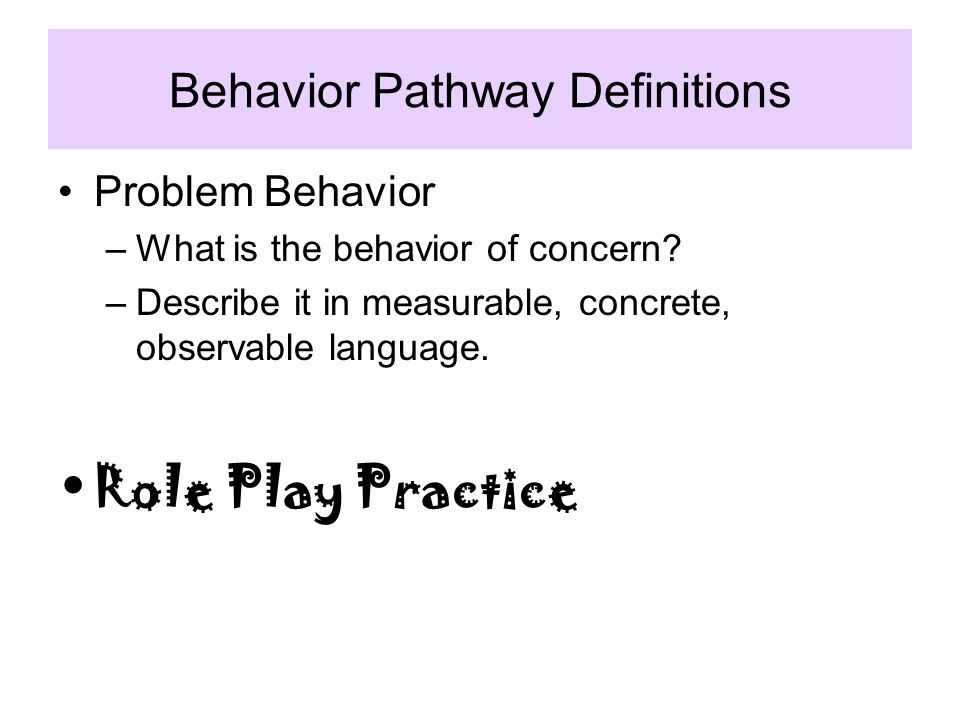 Behavior Pathway Definitions

• Problem Behavior
– What is the behavior of concern?
– Describe it in measurable, concrete, observable language.

• Role Play Practice